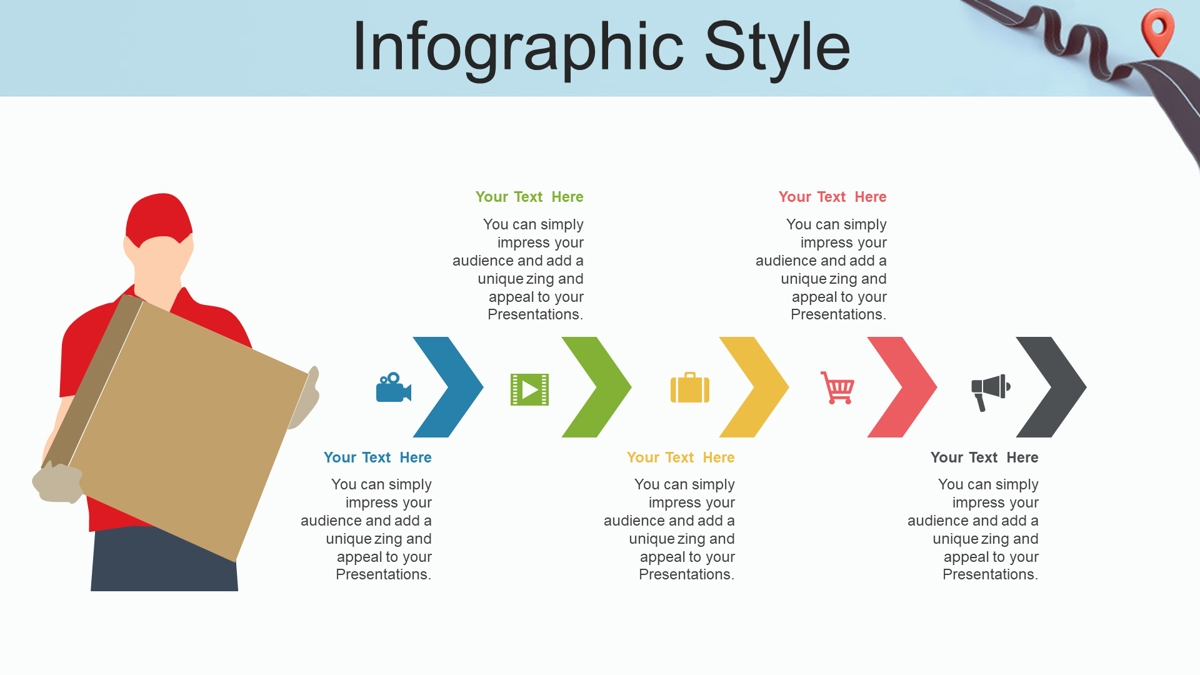 Infographic Style

Your Text Here

You can simply impress your audience and add a unique zing and appeal to your Presentations.

Your Text Here

You can simply impress your audience and add a unique zing and appeal to your Presentations.

Your Text Here

You can simply impress your audience and add a unique zing and appeal to your Presentations.

Your Text Here

You can simply impress your audience and add a unique zing and appeal to your Presentations.

Your Text Here

You can simply impress your audience and add a unique zing and appeal to your Presentations.